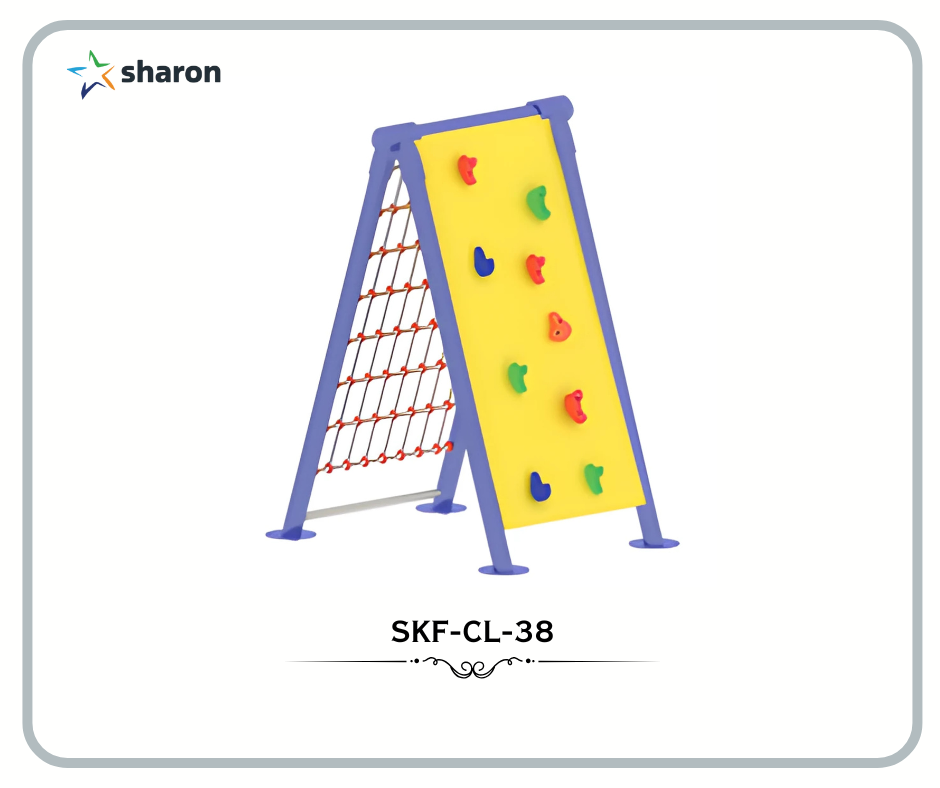 sharon

SKF-CL-38